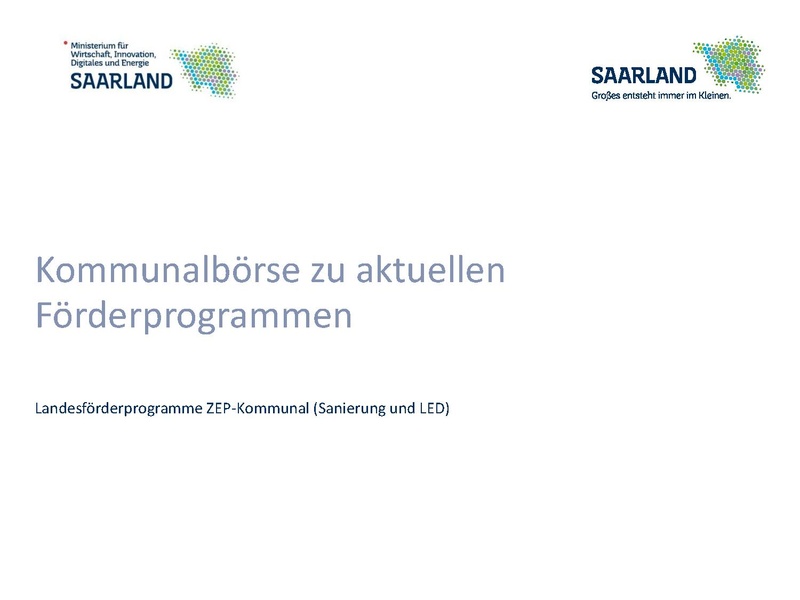 Ministerium für Wirtschaft, Innovation, Digitales und Energie
SAARLAND

SAARLAND
Großes entsteht immer im Kleinen.

Kommunalbörse zu aktuellen Förderprogrammen

Landesförderprogramme ZEP-Kommunal (Sanierung und LED)